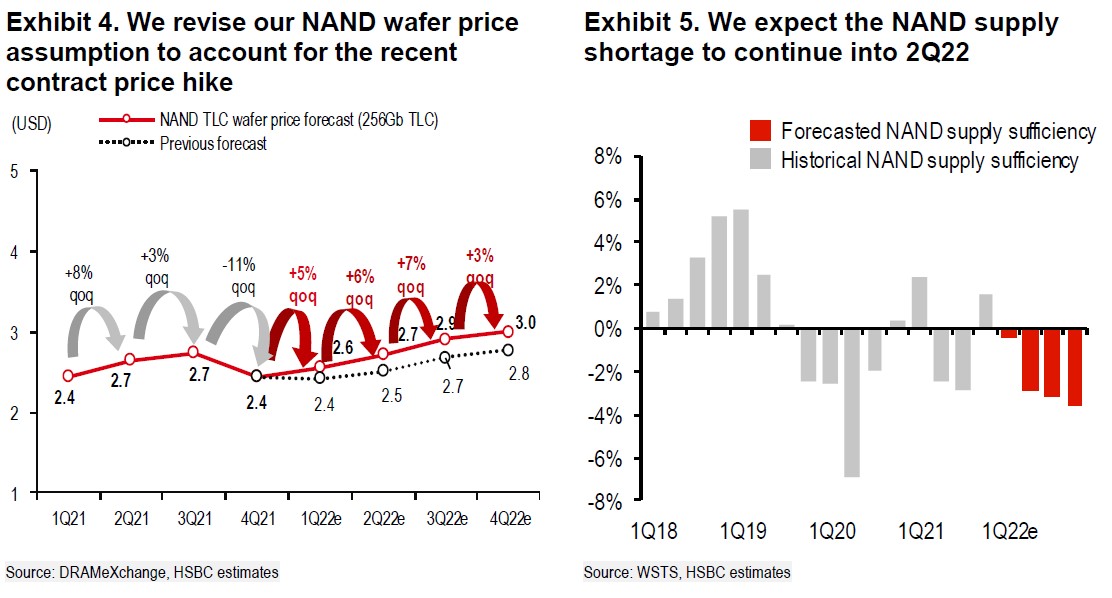 Exhibit 4. We revise our NAND wafer price assumption to account for the recent contract price hike

(USD)

NAND TLC wafer price forecast (256Gb TLC)

Previous forecast

5
4
3
2
1

+8% qoq
+3% qoq
-11% qoq
+5% qoq
+6% qoq
+7% qoq
+3% qoq

2.4
2.7
2.7
2.4
2.6
2.7
2.9
3.0
2.4
2.5
2.7
2.8

1Q21 2Q21 3Q21 4Q21 1Q22e 2Q22e 3Q22e 4Q22e

Source: DRAMeXchange, HSBC estimates

Exhibit 5. We expect the NAND supply shortage to continue into 2Q22

Forecasted NAND supply sufficiency

Historical NAND supply sufficiency

8%
6%
4%
2%
0%
-2%
-4%
-6%
-8%

1Q18 1Q19 1Q20 1Q21 1Q22e

Source: WSTS, HSBC estimates